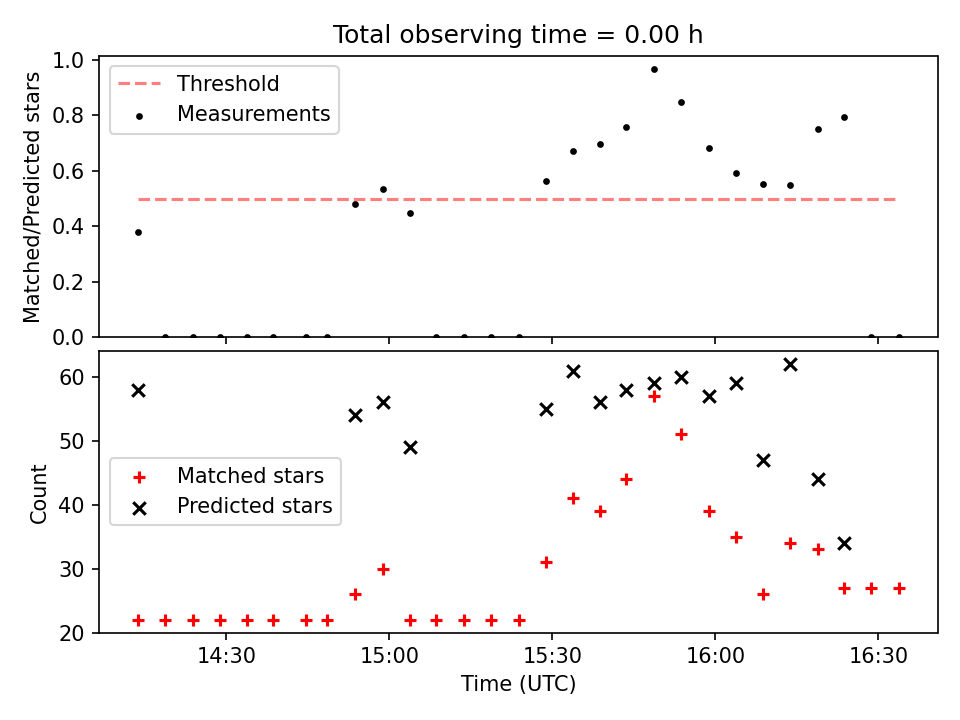 Total observing time = 0.00 h

Threshold
Measurements

Matched/Predicted stars

1.0
0.8
0.6
0.4
0.2
0.0

Matched stars
Predicted stars

Count

60
50
40
30
20

14:30
15:00
15:30
16:00
16:30

Time (UTC)